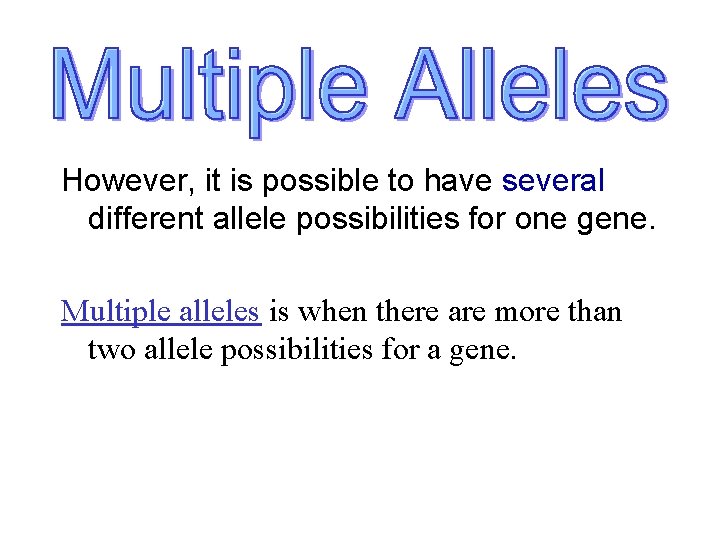 Multiple Alleles

However, it is possible to have several different allele possibilities for one gene.

Multiple alleles is when there are more than two allele possibilities for a gene.